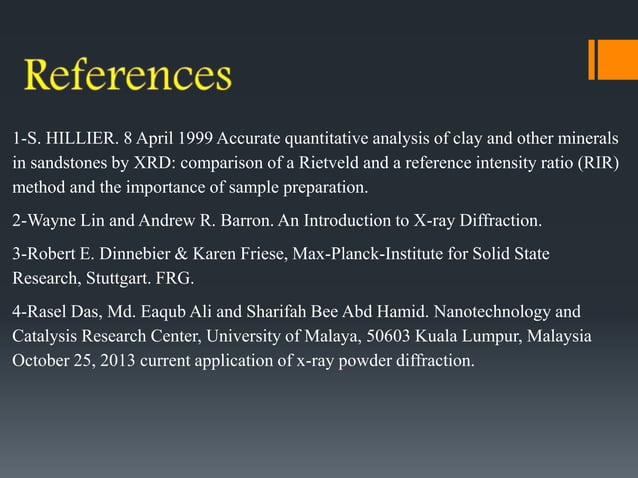 References

1-S. HILLIER. 8 April 1999 Accurate quantitative analysis of clay and other minerals in sandstones by XRD: comparison of a Rietveld and a reference intensity ratio (RIR) method and the importance of sample preparation.

2-Wayne Lin and Andrew R. Barron. An Introduction to X-ray Diffraction.

3-Robert E. Dinnebier & Karen Friese, Max-Planck-Institute for Solid State Research, Stuttgart. FRG.

4-Rasel Das, Md. Eaqub Ali and Sharifah Bee Abd Hamid. Nanotechnology and Catalysis Research Center, University of Malaya, 50603 Kuala Lumpur, Malaysia October 25, 2013 current application of x-ray powder diffraction.